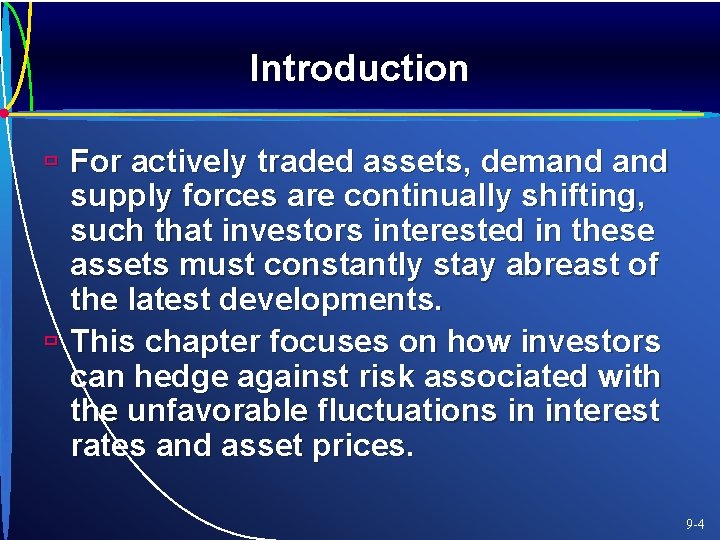 Introduction

For actively traded assets, demand and supply forces are continually shifting, such that investors interested in these assets must constantly stay abreast of the latest developments.

This chapter focuses on how investors can hedge against risk associated with the unfavorable fluctuations in interest rates and asset prices.

9-4